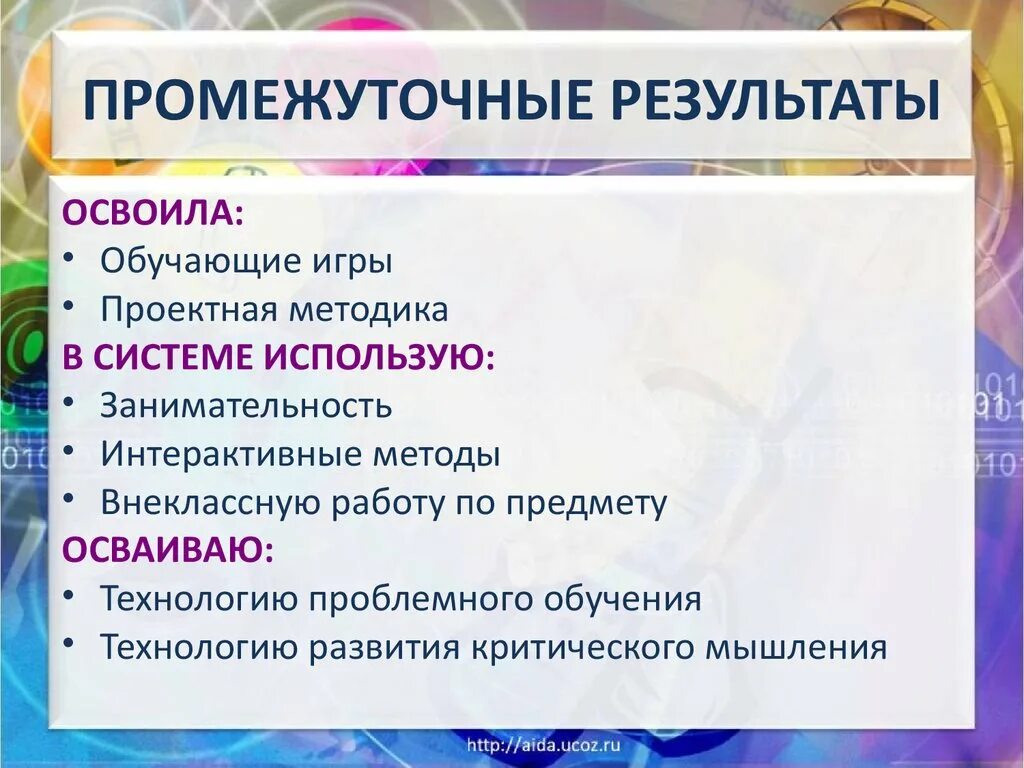 ПРОМЕЖУТОЧНЫЕ РЕЗУЛЬТАТЫ

ОСВОИЛА:
• Обучающие игры
• Проектная методика
В СИСТЕМЕ ИСПОЛЬЗУЮ:
• Занимательность
• Интерактивные методы
• Внеклассную работу по предмету
ОСВАИВАЮ:
• Технологию проблемного обучения
• Технологию развития критического мышления

http://aida.ucoz.ru